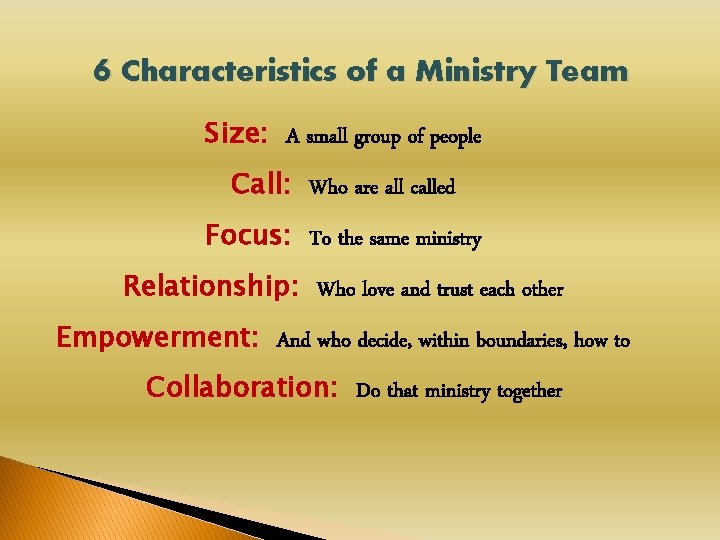 6 Characteristics of a Ministry Team

Size: A small group of people

Call: Who are all called

Focus: To the same ministry

Relationship: Who love and trust each other

Empowerment: And who decide, within boundaries, how to

Collaboration: Do that ministry together